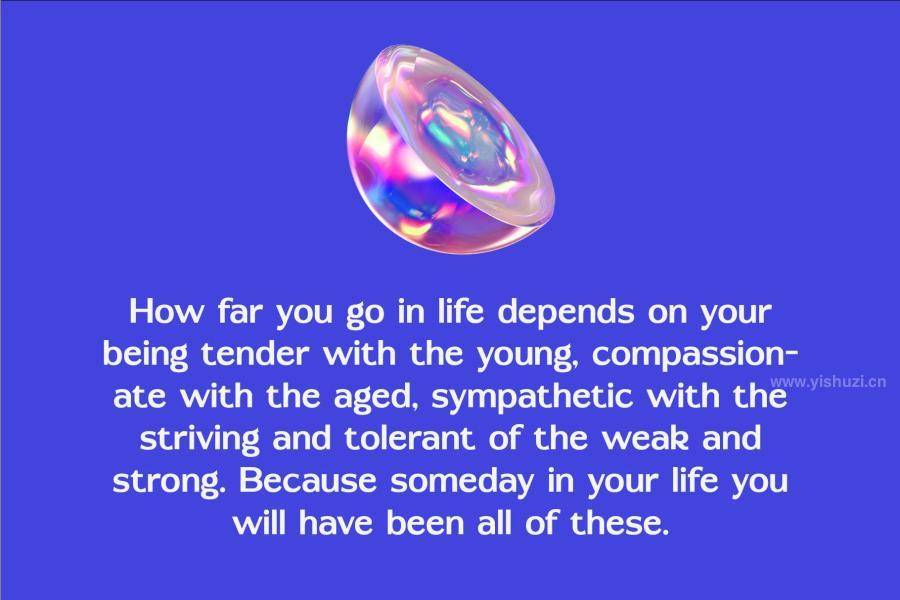 How far you go in life depends on your being tender with the young, compassionate with the aged, sympathetic with the striving and tolerant of the weak and strong. Because someday in your life you will have been all of these.

www.yishuzi.cn